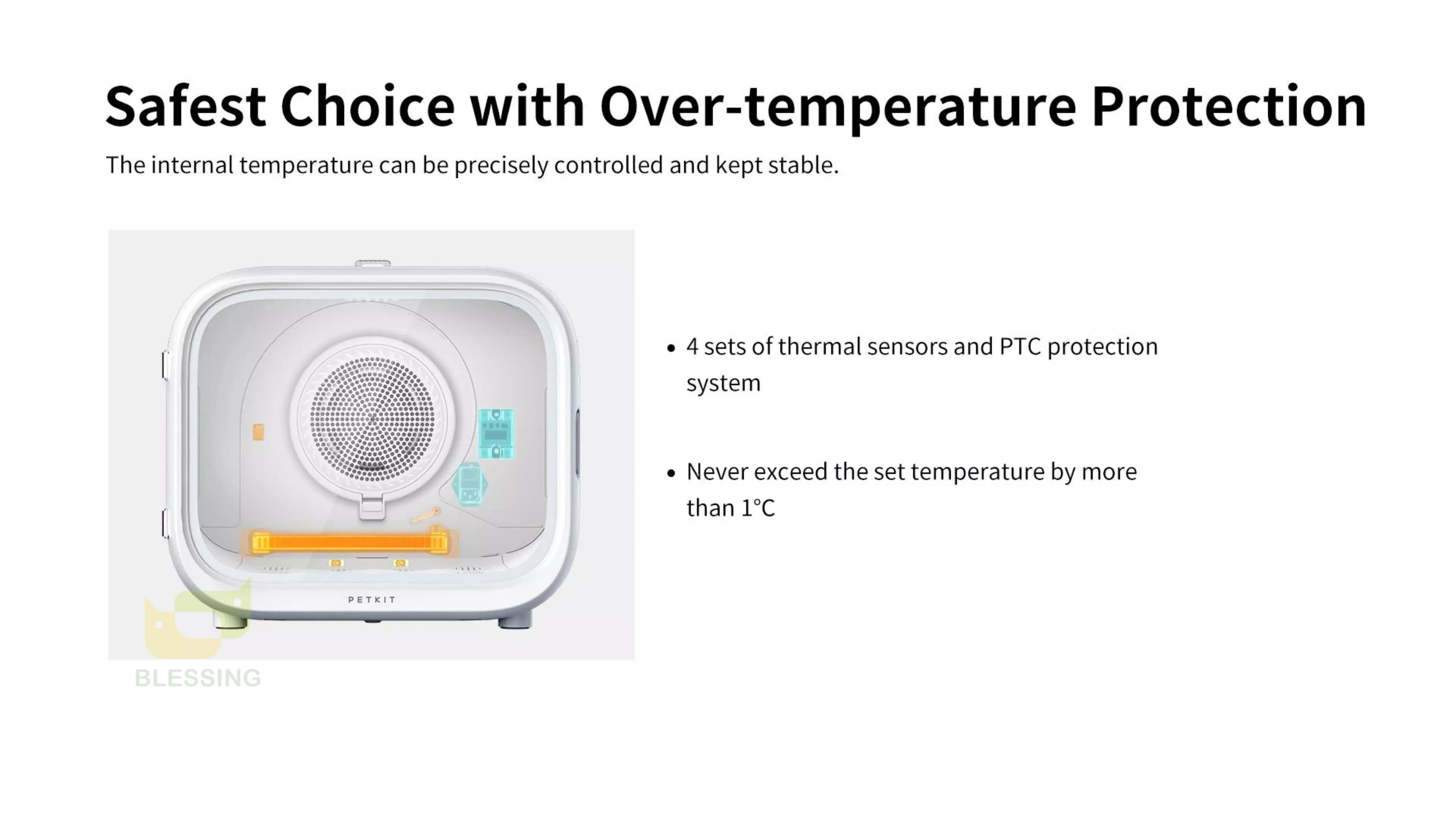 Safest Choice with Over-temperature Protection

The internal temperature can be precisely controlled and kept stable.

PETKIT

BLESSING

• 4 sets of thermal sensors and PTC protection system

• Never exceed the set temperature by more than 1°C